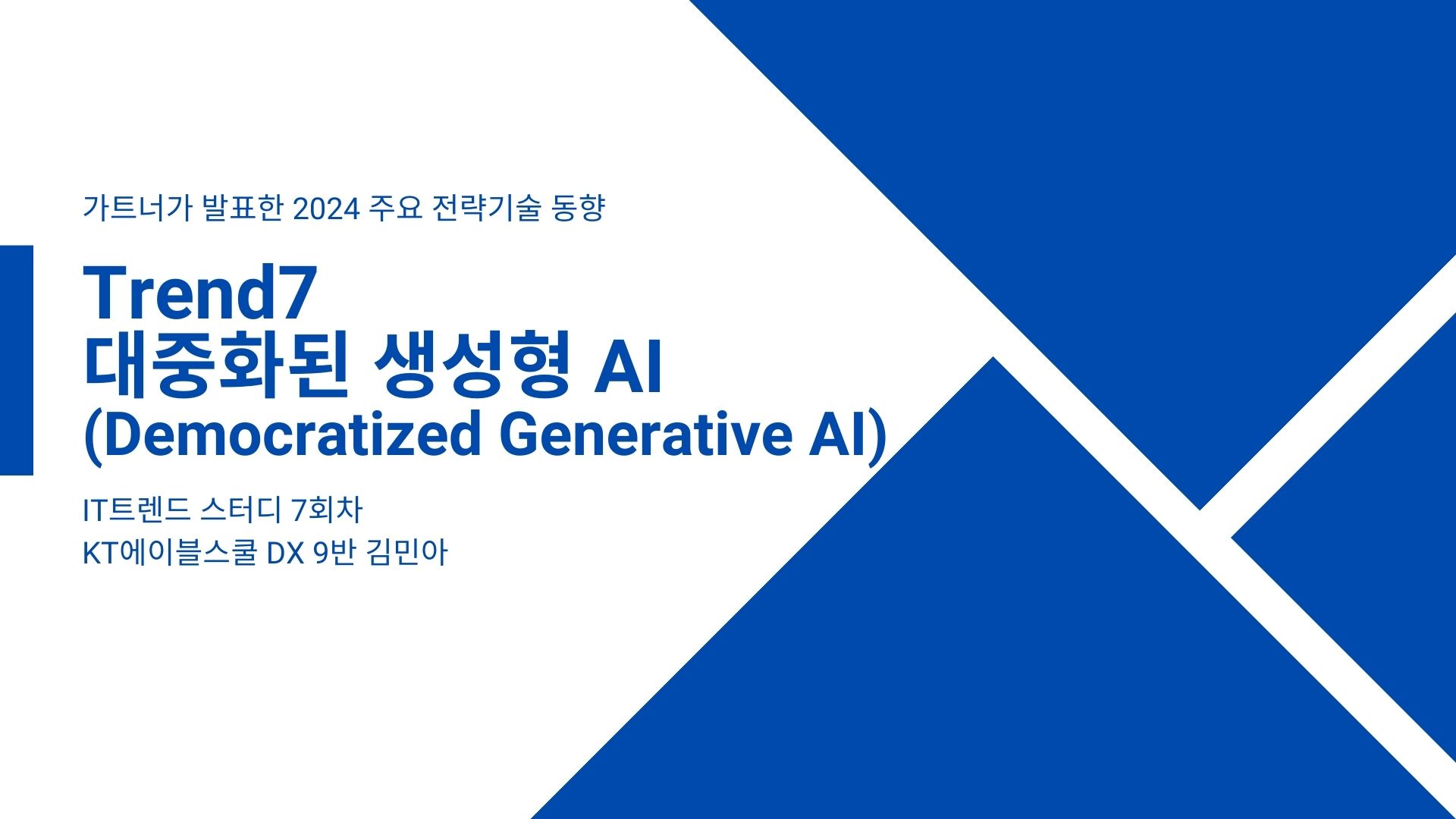 가트너가 발표한 2024 주요 전략기술 동향

Trend7
대중화된 생성형 AI
(Democratized Generative AI)

IT트렌드 스터디 7회차
KT에이블스쿨 DX 9반 김민아